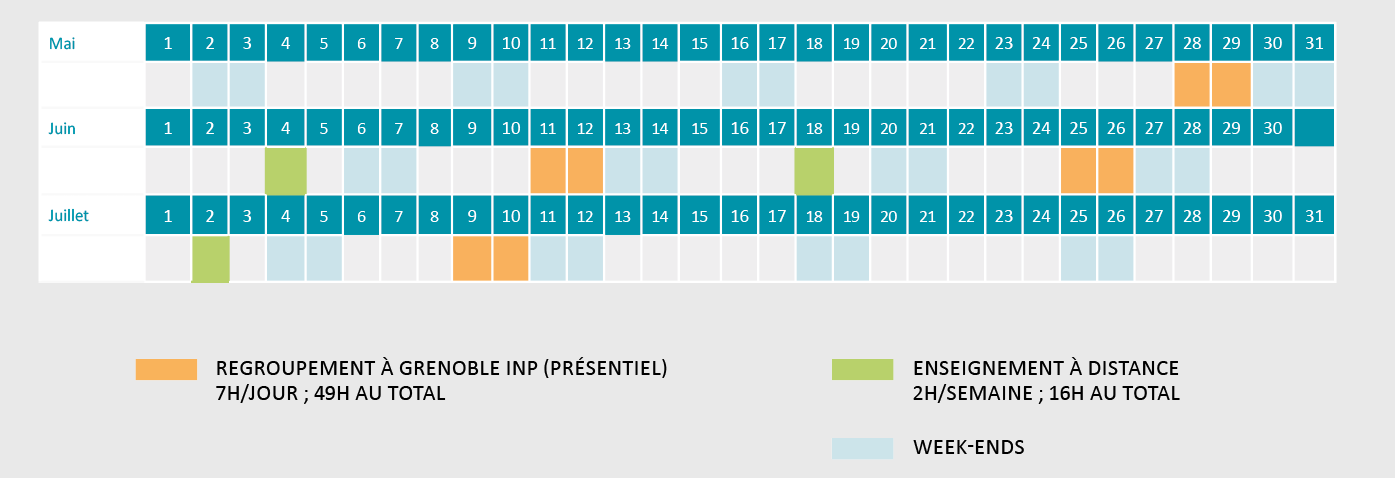 | Mai | 1 | 2 | 3 | 4 | 5 | 6 | 7 | 8 | 9 | 10 | 11 | 12 | 13 | 14 | 15 | 16 | 17 | 18 | 19 | 20 | 21 | 22 | 23 | 24 | 25 | 26 | 27 | 28 | 29 | 30 | 31 |
|---|---|---|---|---|---|---|---|---|---|---|---|---|---|---|---|---|---|---|---|---|---|---|---|---|---|---|---|---|---|---|---|
| Juin | 1 | 2 | 3 | 4 | 5 | 6 | 7 | 8 | 9 | 10 | 11 | 12 | 13 | 14 | 15 | 16 | 17 | 18 | 19 | 20 | 21 | 22 | 23 | 24 | 25 | 26 | 27 | 28 | 29 | 30 | |
| Juillet | 1 | 2 | 3 | 4 | 5 | 6 | 7 | 8 | 9 | 10 | 11 | 12 | 13 | 14 | 15 | 16 | 17 | 18 | 19 | 20 | 21 | 22 | 23 | 24 | 25 | 26 | 27 | 28 | 29 | 30 | 31 |

REGROUPEMENT À GRENOBLE INP (PRÉSENTIEL)
7H/JOUR ; 49H AU TOTAL

ENSEIGNEMENT À DISTANCE
2H/SEMAINE ; 16H AU TOTAL

WEEK-ENDS